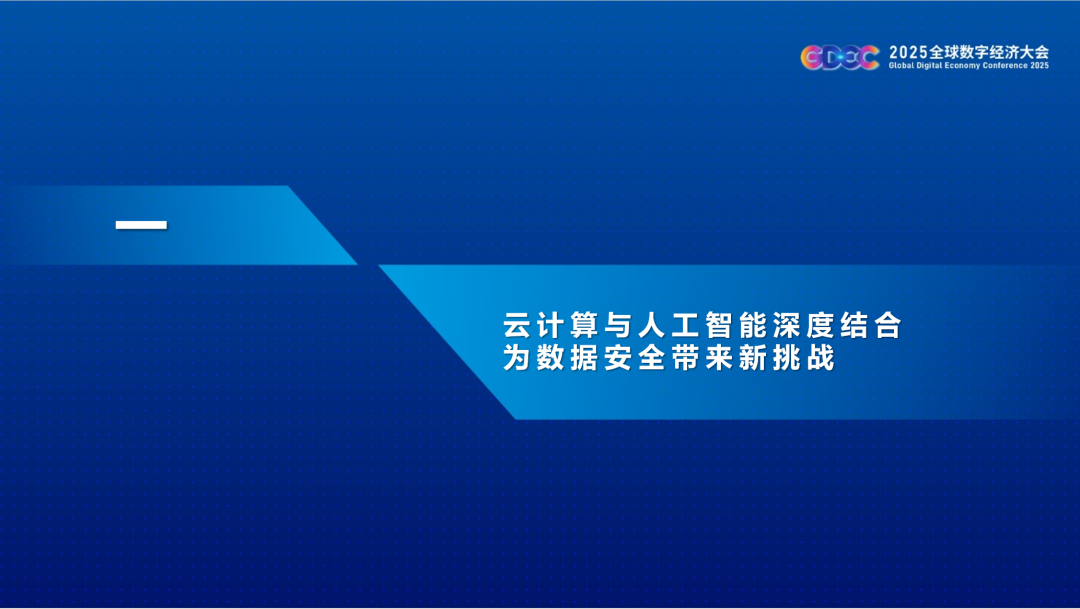 GDEC 2025全球数字经济大会
Global Digital Economy Conference 2025

一

云计算与人工智能深度结合
为数据安全带来新挑战